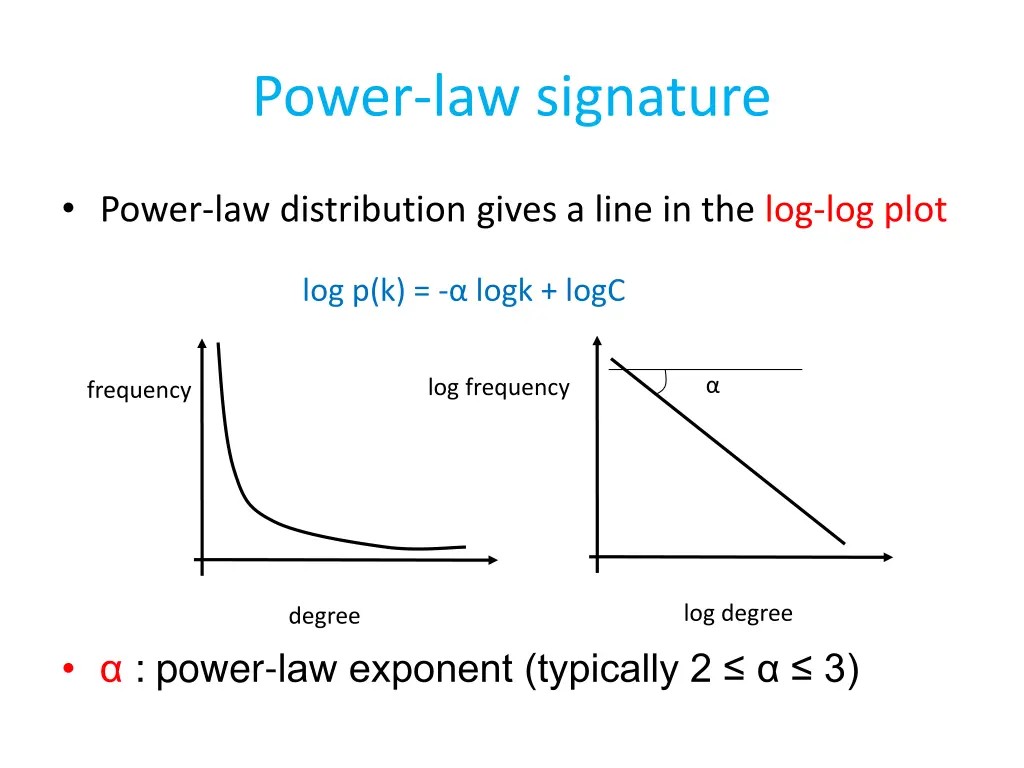 Power-law signature

• Power-law distribution gives a line in the log-log plot

log p(k) = -α logk + logC

frequency

degree

log frequency

α

log degree

• α : power-law exponent (typically 2 ≤ α ≤ 3)